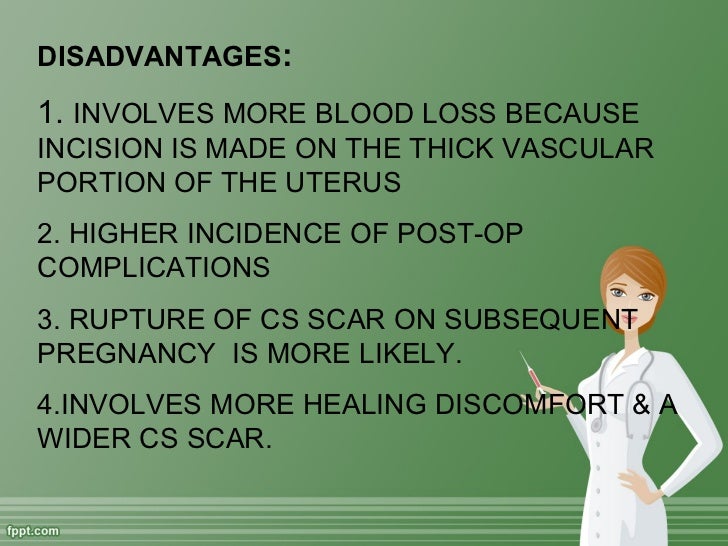 DISADVANTAGES:

1. INVOLVES MORE BLOOD LOSS BECAUSE INCISION IS MADE ON THE THICK VASCULAR PORTION OF THE UTERUS

2. HIGHER INCIDENCE OF POST-OP COMPLICATIONS

3. RUPTURE OF CS SCAR ON SUBSEQUENT PREGNANCY IS MORE LIKELY.

4.INVOLVES MORE HEALING DISCOMFORT & A WIDER CS SCAR.

fppt.com